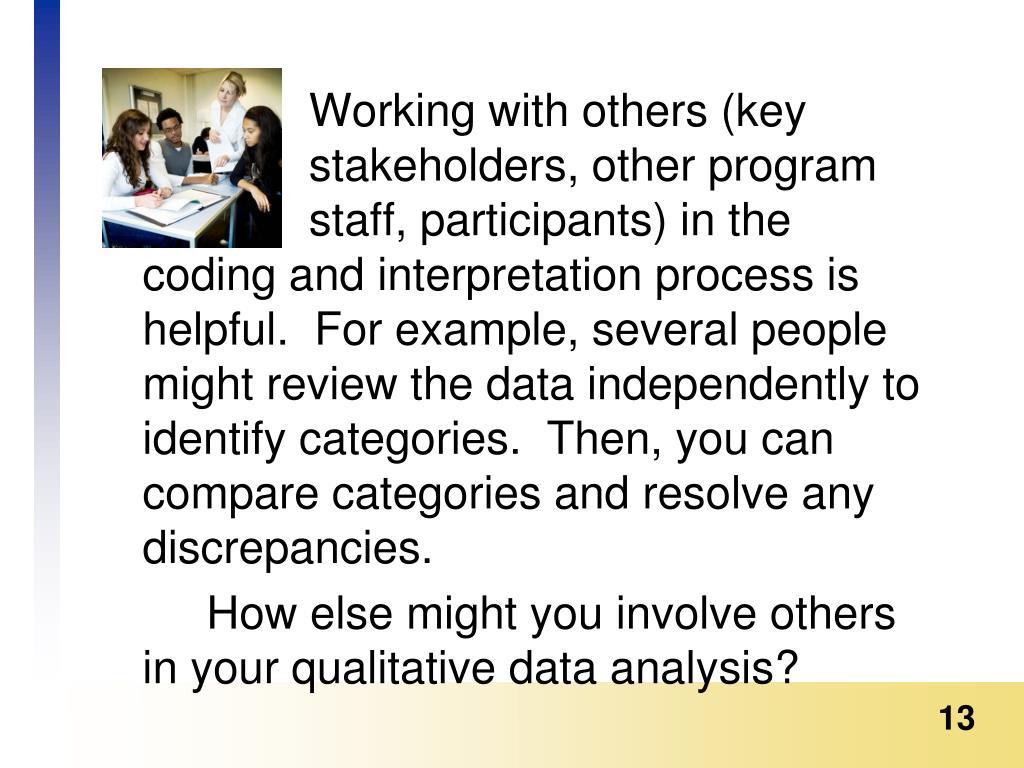 Working with others (key stakeholders, other program staff, participants) in the coding and interpretation process is helpful. For example, several people might review the data independently to identify categories. Then, you can compare categories and resolve any discrepancies.

How else might you involve others in your qualitative data analysis?

13